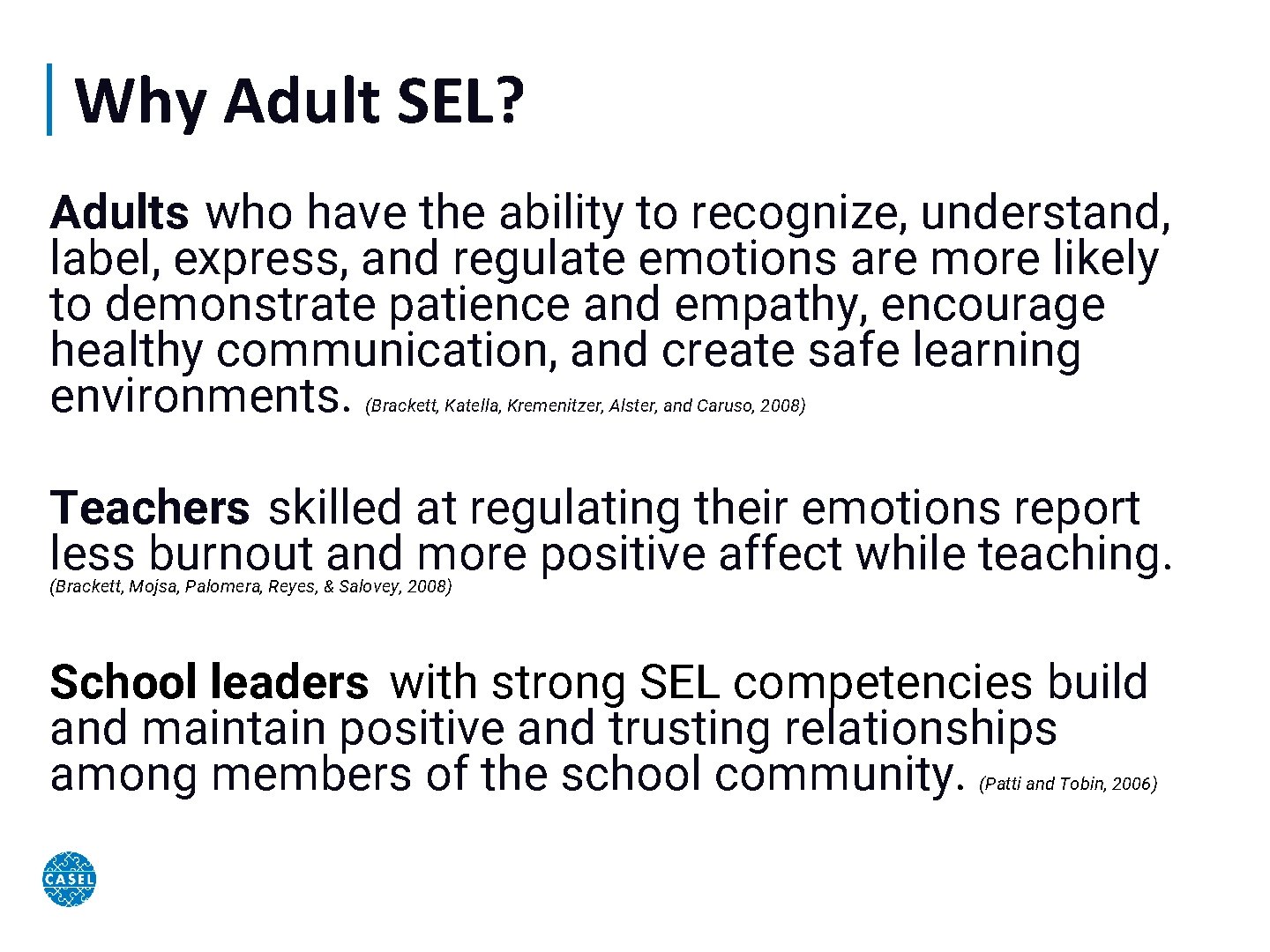 Why Adult SEL?

Adults who have the ability to recognize, understand, label, express, and regulate emotions are more likely to demonstrate patience and empathy, encourage healthy communication, and create safe learning environments. (Brackett, Katella, Kremenitzer, Alster, and Caruso, 2008)

Teachers skilled at regulating their emotions report less burnout and more positive affect while teaching. (Brackett, Mojsa, Palomera, Reyes, & Salovey, 2008)

School leaders with strong SEL competencies build and maintain positive and trusting relationships among members of the school community. (Patti and Tobin, 2006)

CASEL